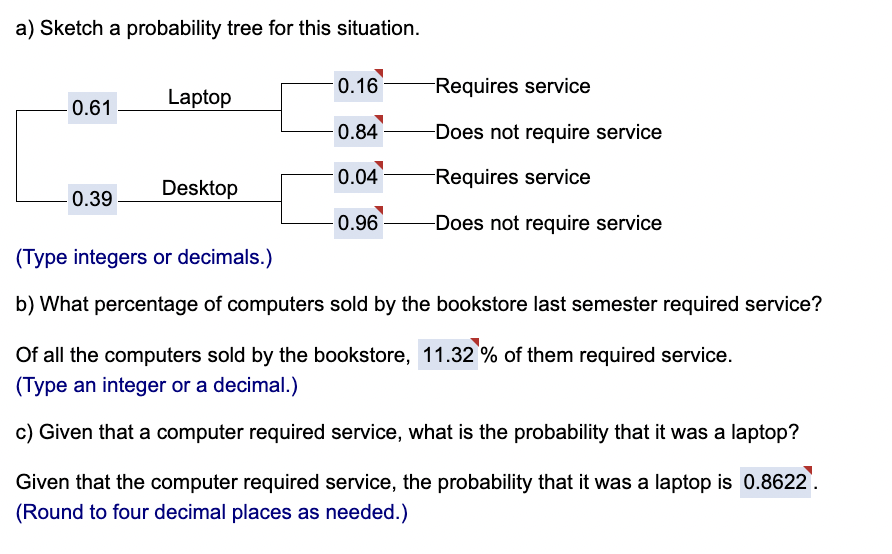 a) Sketch a probability tree for this situation.

0.61 Laptop
0.16 Requires service
0.84 Does not require service
0.39 Desktop
0.04 Requires service
0.96 Does not require service

(Type integers or decimals.)

b) What percentage of computers sold by the bookstore last semester required service?

Of all the computers sold by the bookstore, 11.32 % of them required service.
(Type an integer or a decimal.)

c) Given that a computer required service, what is the probability that it was a laptop?

Given that the computer required service, the probability that it was a laptop is 0.8622.
(Round to four decimal places as needed.)